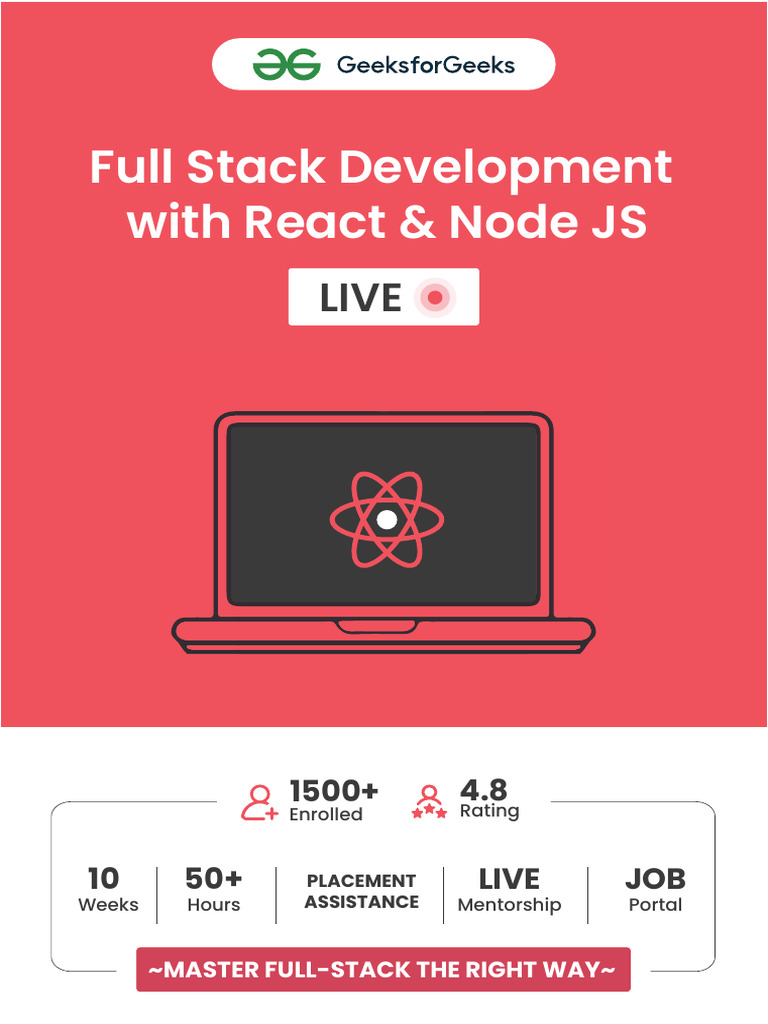 GeeksforGeeks

Full Stack Development with React & Node JS

LIVE

1500+ Enrolled

4.8 Rating

10 Weeks

50+ Hours

PLACEMENT ASSISTANCE

LIVE Mentorship

JOB Portal

~MASTER FULL-STACK THE RIGHT WAY~